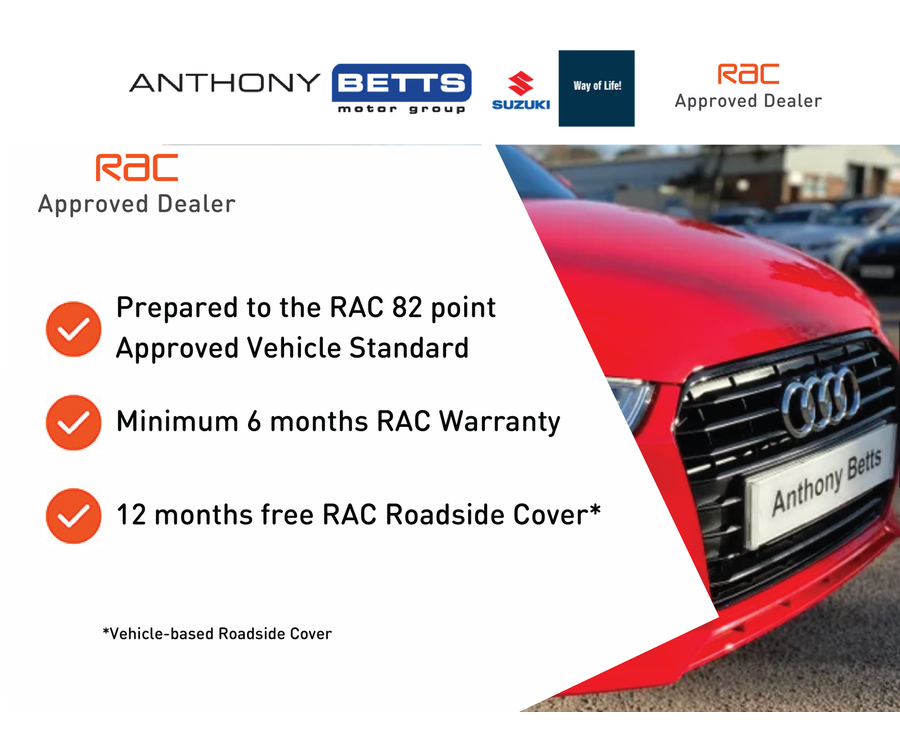 ANTHONY BETTS motor group

SUZUKI

Way of Life!

RAC
Approved Dealer

RAC
Approved Dealer

Prepared to the RAC 82 point Approved Vehicle Standard

Minimum 6 months RAC Warranty

12 months free RAC Roadside Cover*

*Vehicle-based Roadside Cover

Anthony Betts